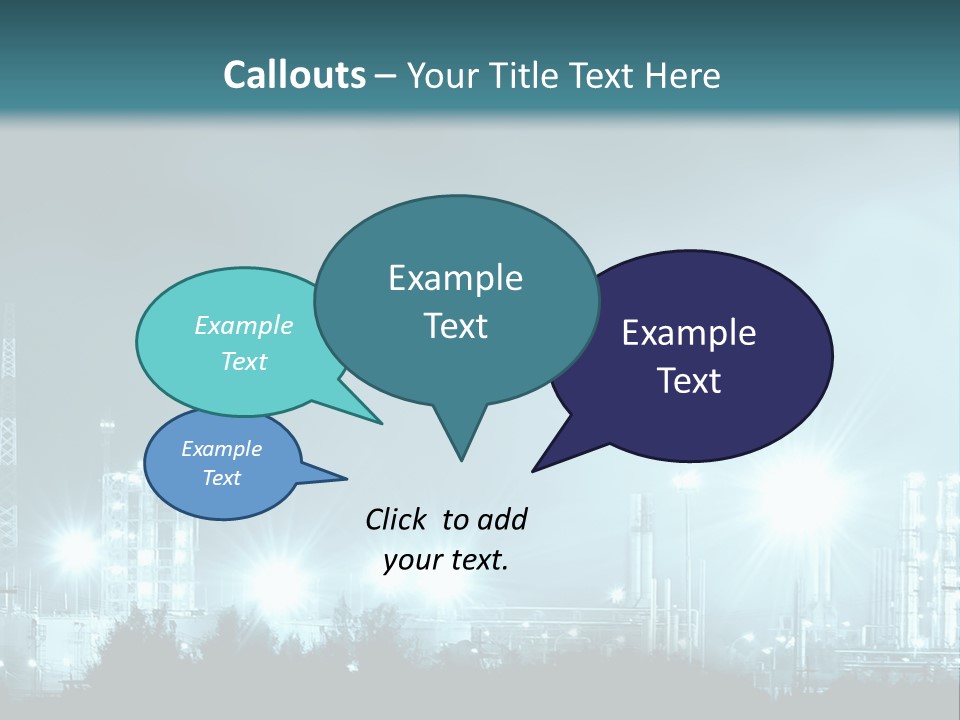 Callouts – Your Title Text Here

Example Text

Example Text

Example Text

Example Text

Click to add your text.